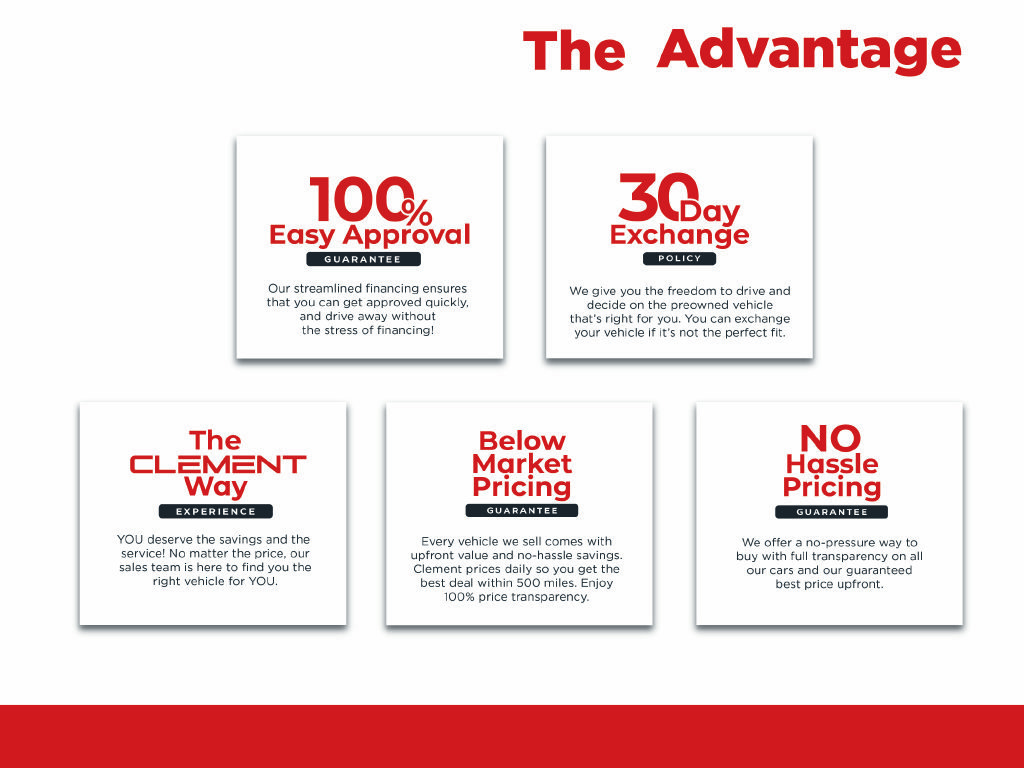 The Advantage

100%
Easy Approval
GUARANTEE

Our streamlined financing ensures that you can get approved quickly, and drive away without the stress of financing!

30 Day
Exchange
POLICY

We give you the freedom to drive and decide on the preowned vehicle that's right for you. You can exchange your vehicle if it's not the perfect fit.

The
CLEMENT
Way
EXPERIENCE

YOU deserve the savings and the service! No matter the price, our sales team is here to find you the right vehicle for YOU.

Below
Market
Pricing
GUARANTEE

Every vehicle we sell comes with upfront value and no-hassle savings. Clement prices daily so you get the best deal within 500 miles. Enjoy 100% price transparency.

NO
Hassle
Pricing
GUARANTEE

We offer a no-pressure way to buy with full transparency on all our cars and our guaranteed best price upfront.